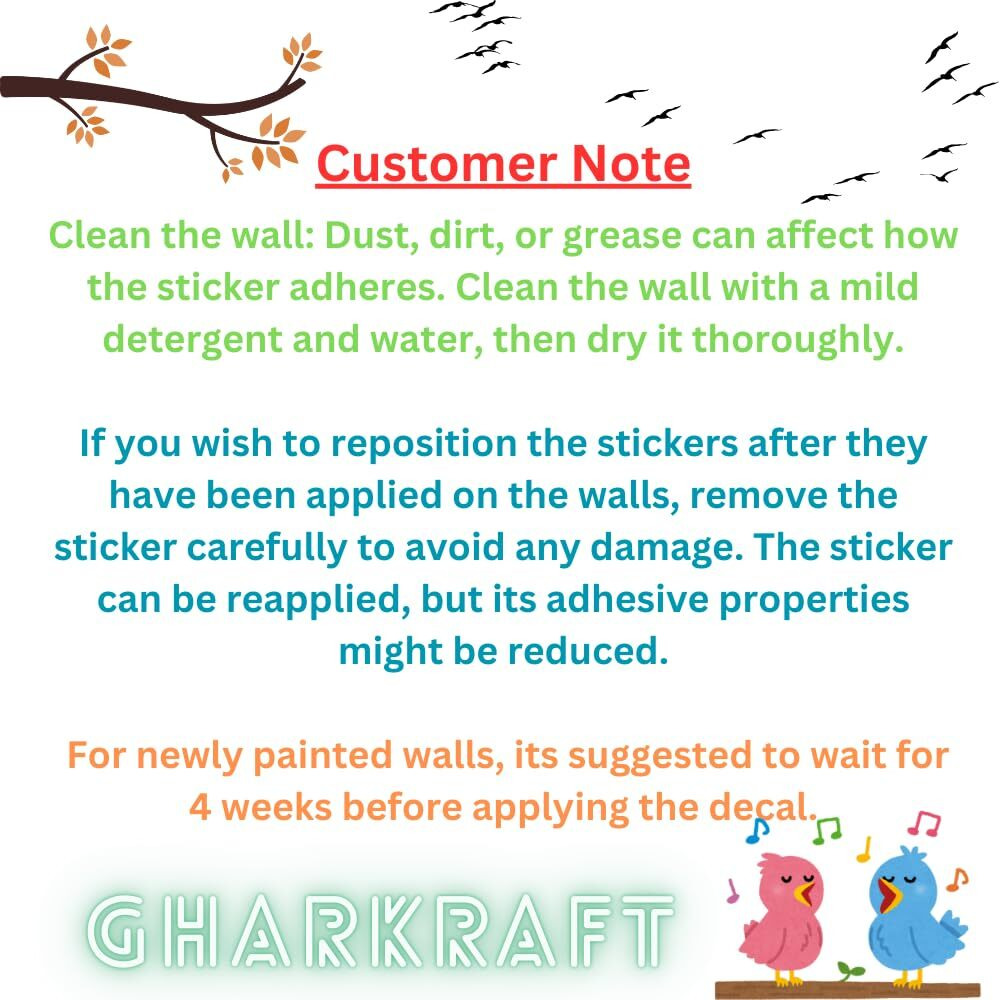 Customer Note

Clean the wall: Dust, dirt, or grease can affect how the sticker adheres. Clean the wall with a mild detergent and water, then dry it thoroughly.

If you wish to reposition the stickers after they have been applied on the walls, remove the sticker carefully to avoid any damage. The sticker can be reapplied, but its adhesive properties might be reduced.

For newly painted walls, its suggested to wait for 4 weeks before applying the decal.

GHARKRAFT